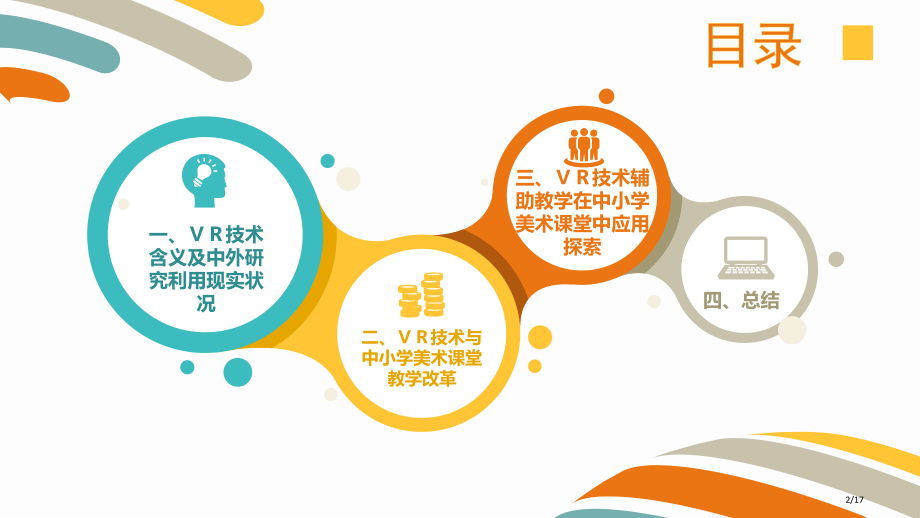 目录

一、ＶＲ技术含义及中外研究利用现实状况

二、ＶＲ技术与中小学美术课堂教学改革

三、ＶＲ技术辅助教学在中小学美术课堂中应用探索

四、总结

2/17